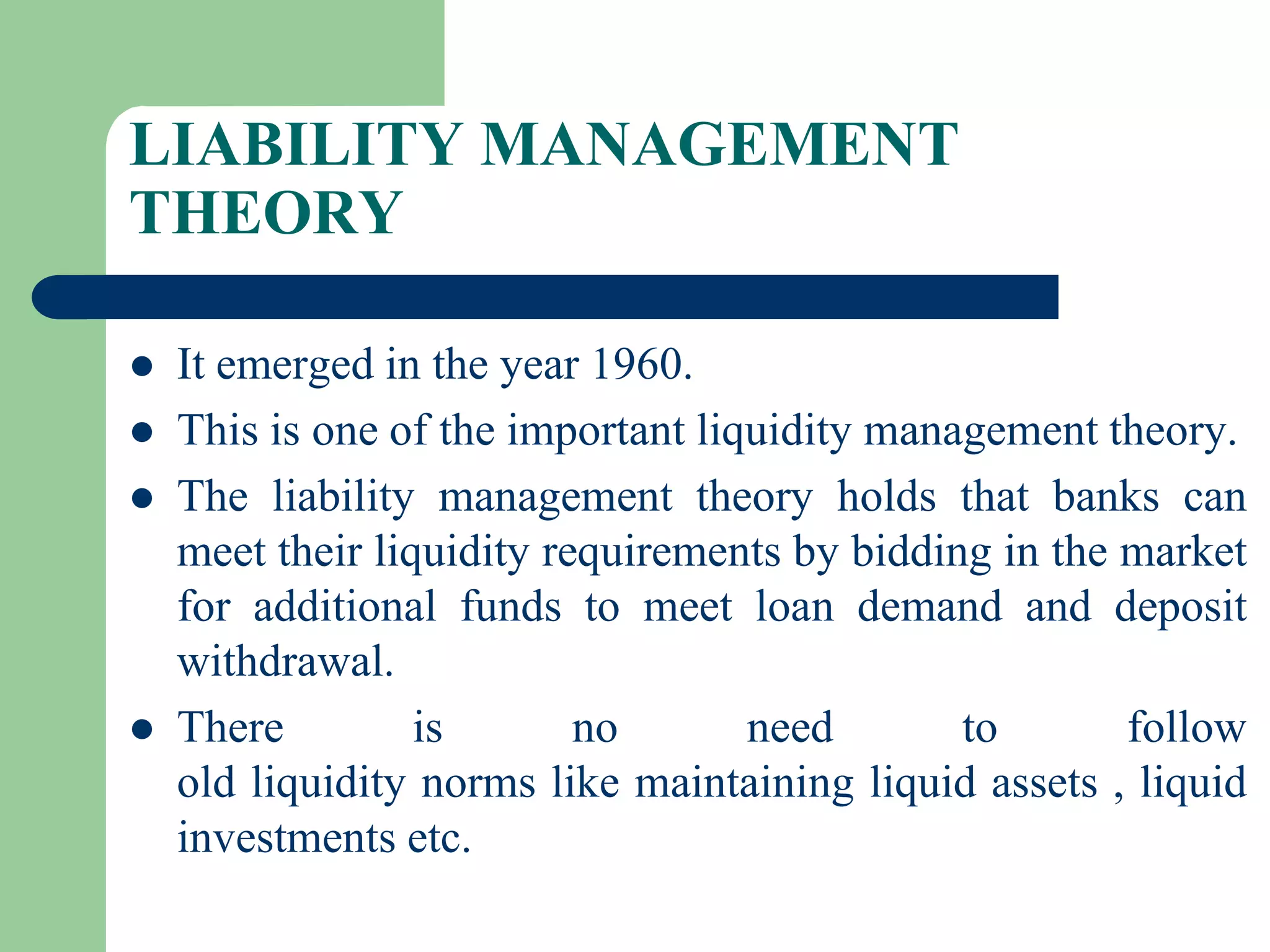 LIABILITY MANAGEMENT THEORY

- It emerged in the year 1960.
- This is one of the important liquidity management theory.
- The liability management theory holds that banks can meet their liquidity requirements by bidding in the market for additional funds to meet loan demand and deposit withdrawal.
- There is no need to follow old liquidity norms like maintaining liquid assets , liquid investments etc.